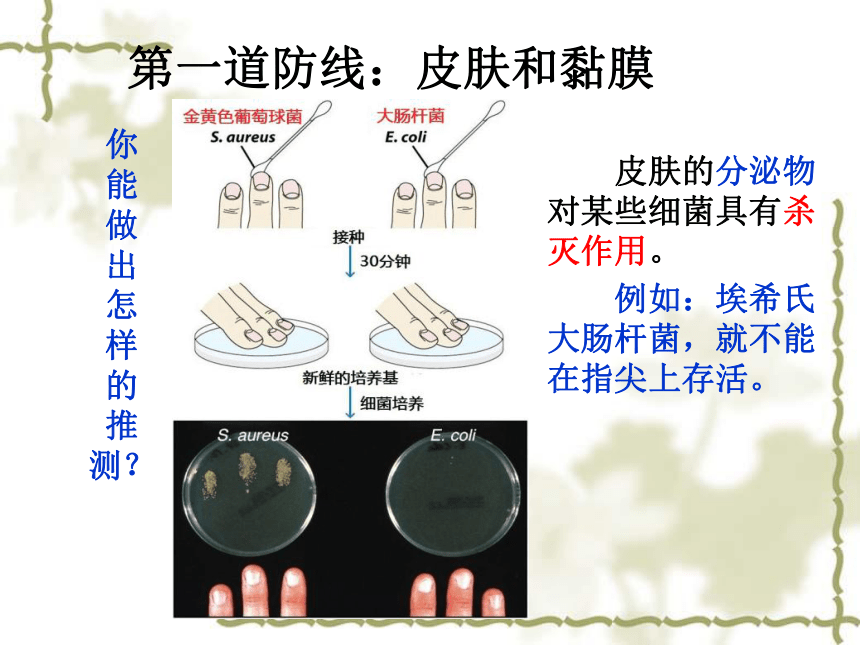 第一道防线：皮肤和黏膜

你能做出怎样的推测？

金黄色葡萄球菌
S. aureus

大肠杆菌
E. coli

接种
30分钟

新鲜的培养基
细菌培养

S. aureus

E. coli

皮肤的分泌物对某些细菌具有杀灭作用。

例如：埃希氏大肠杆菌，就不能在指尖上存活。